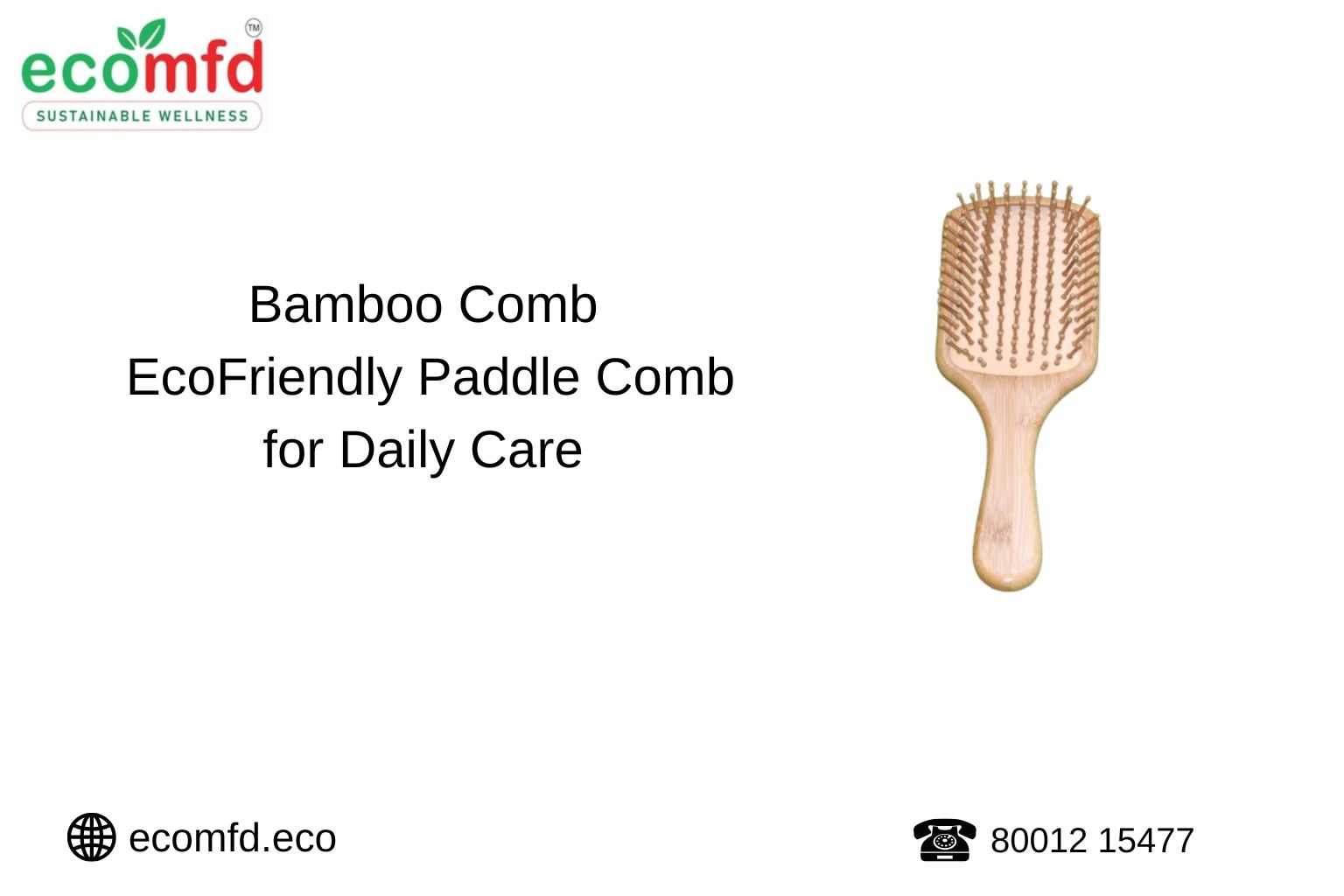 ecomfd™
SUSTAINABLE WELLNESS

Bamboo Comb
EcoFriendly Paddle Comb
for Daily Care

ecomfd.eco

80012 15477